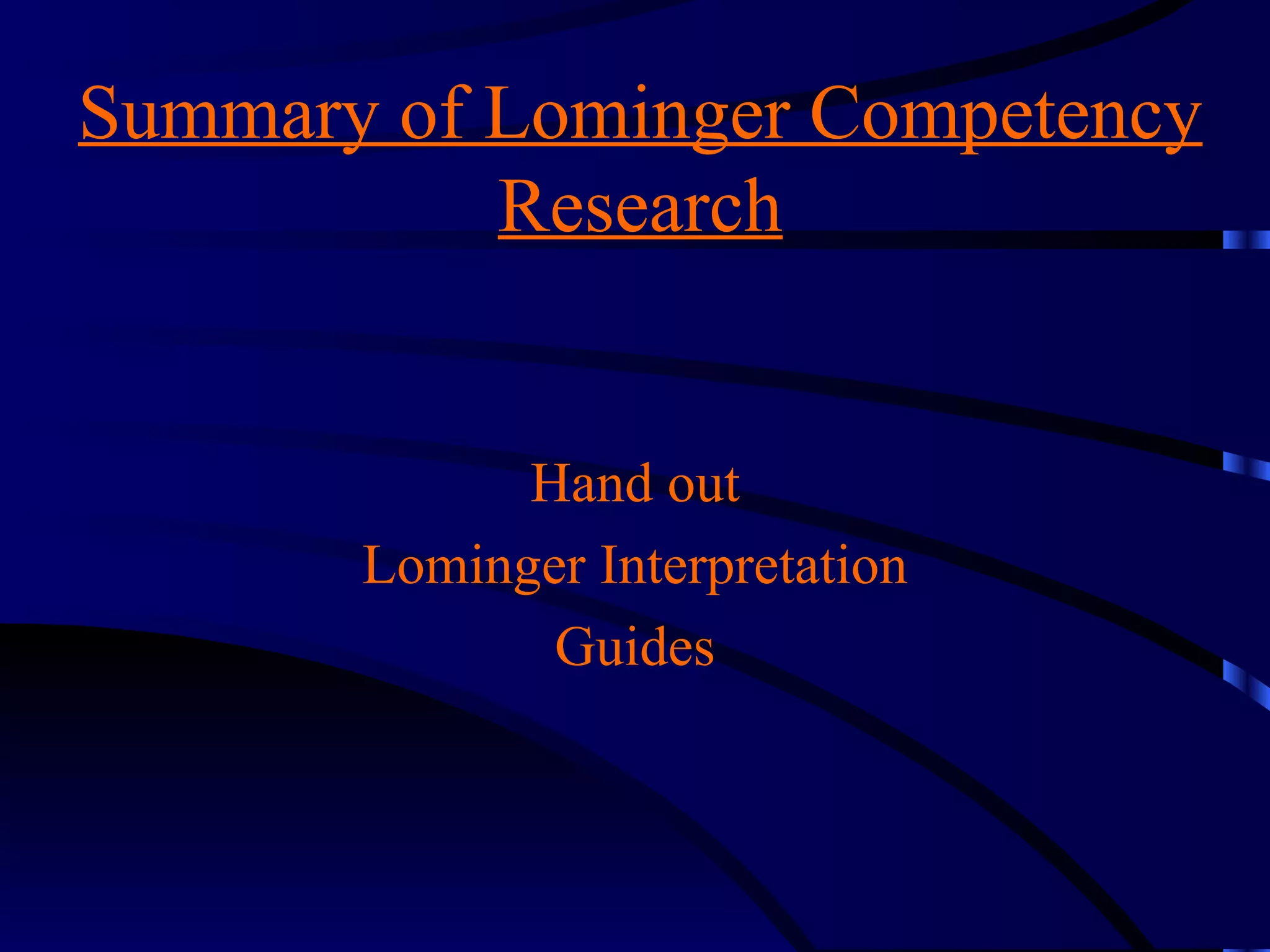 Summary of Lominger Competency Research

Hand out
Lominger Interpretation
Guides